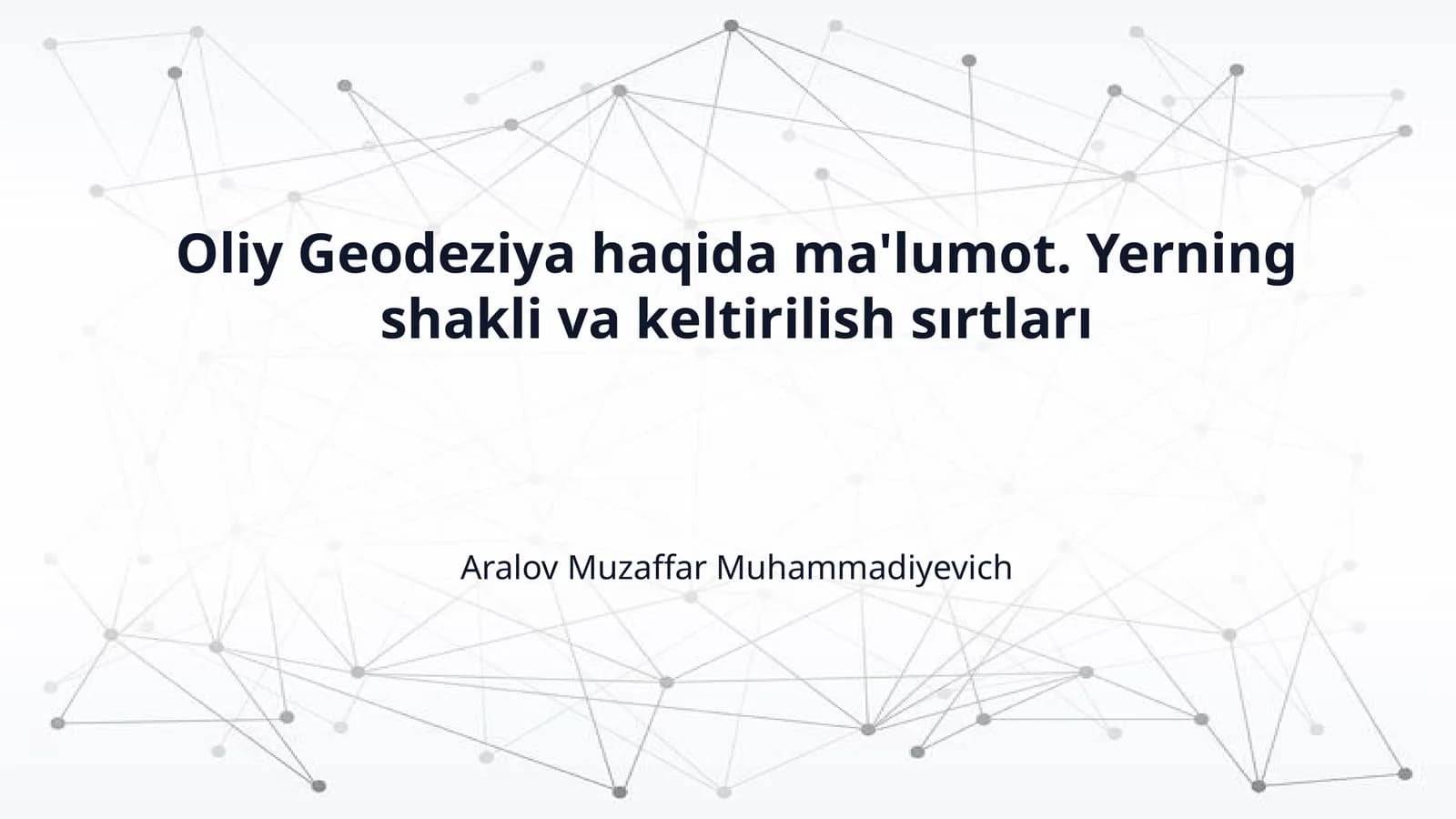 Oliy Geodeziya haqida ma'lumot. Yerning shakli va keltirilish sırtları

Aralov Muzaffar Muhammadiyevich